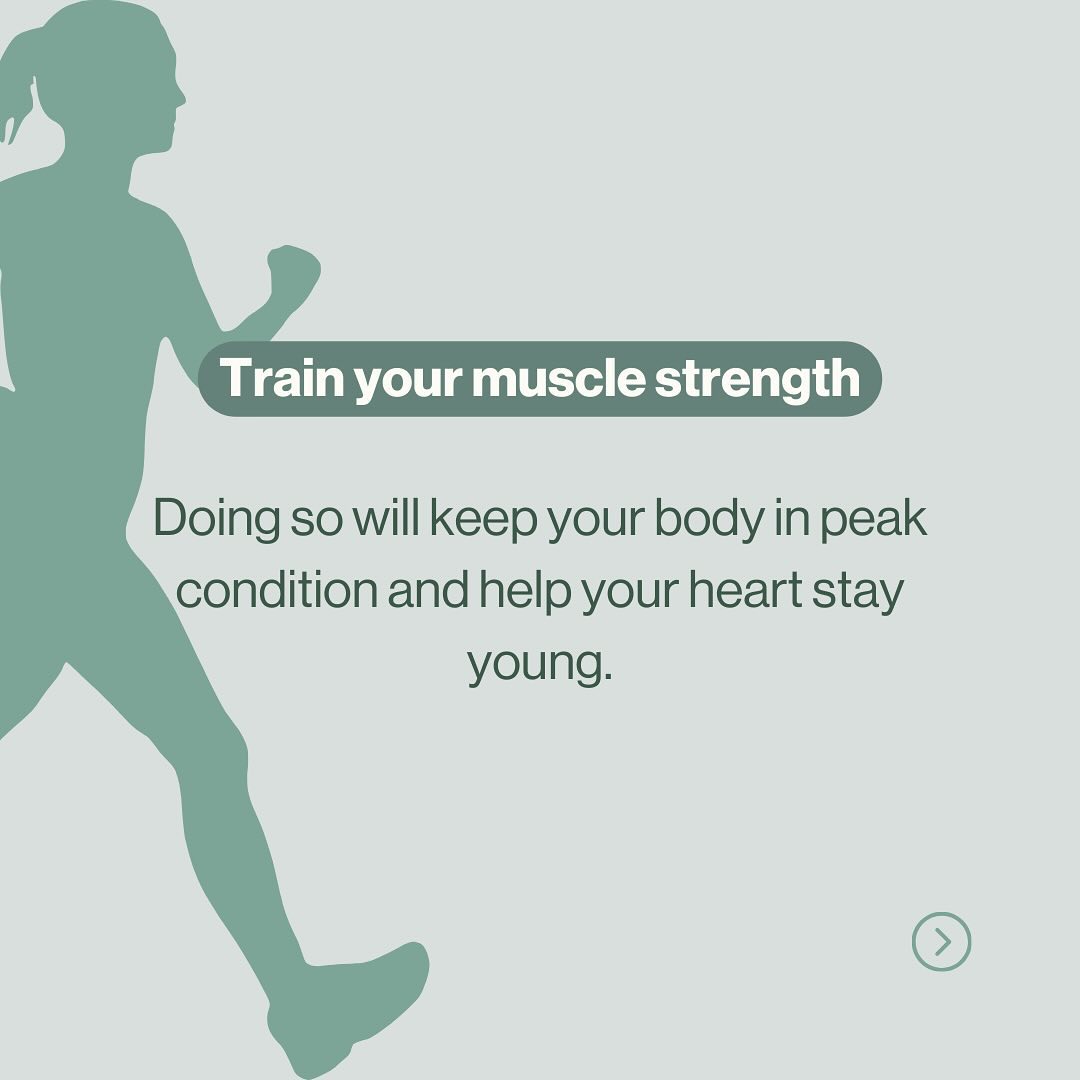 Train your muscle strength

Doing so will keep your body in peak condition and help your heart stay young.